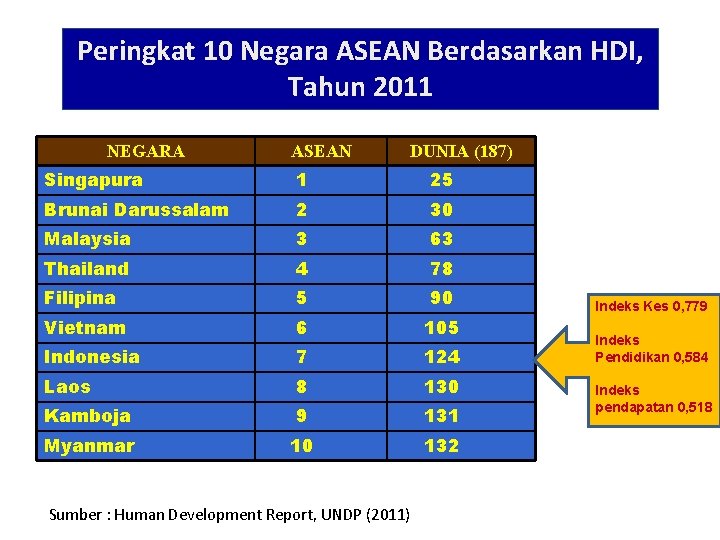 Peringkat 10 Negara ASEAN Berdasarkan HDI, Tahun 2011

| NEGARA | ASEAN | DUNIA (187) |
|---|---|---|
| Singapura | 1 | 25 |
| Brunai Darussalam | 2 | 30 |
| Malaysia | 3 | 63 |
| Thailand | 4 | 78 |
| Filipina | 5 | 90 |
| Vietnam | 6 | 105 |
| Indonesia | 7 | 124 |
| Laos | 8 | 130 |
| Kamboja | 9 | 131 |
| Myanmar | 10 | 132 |

Indeks Kes 0,779

Indeks Pendidikan 0,584

Indeks pendapatan 0,518

Sumber : Human Development Report, UNDP (2011)